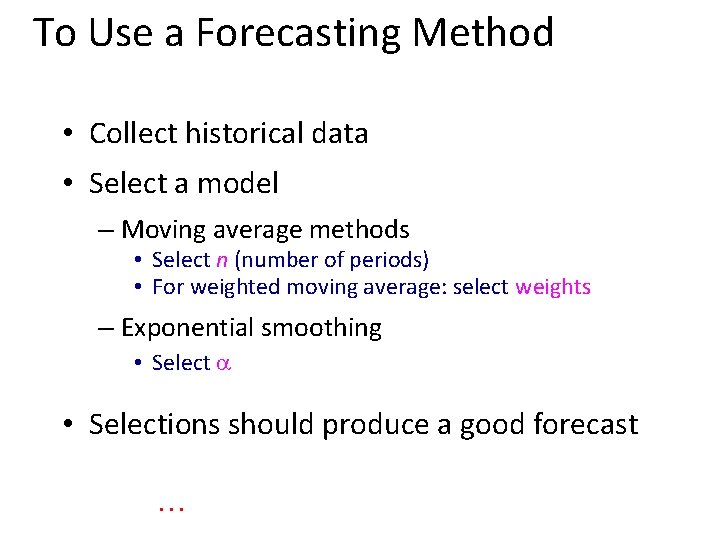 To Use a Forecasting Method

• Collect historical data

• Select a model

– Moving average methods

• Select $n$ (number of periods)

• For weighted moving average: select weights

– Exponential smoothing

• Select $\alpha$

• Selections should produce a good forecast

…